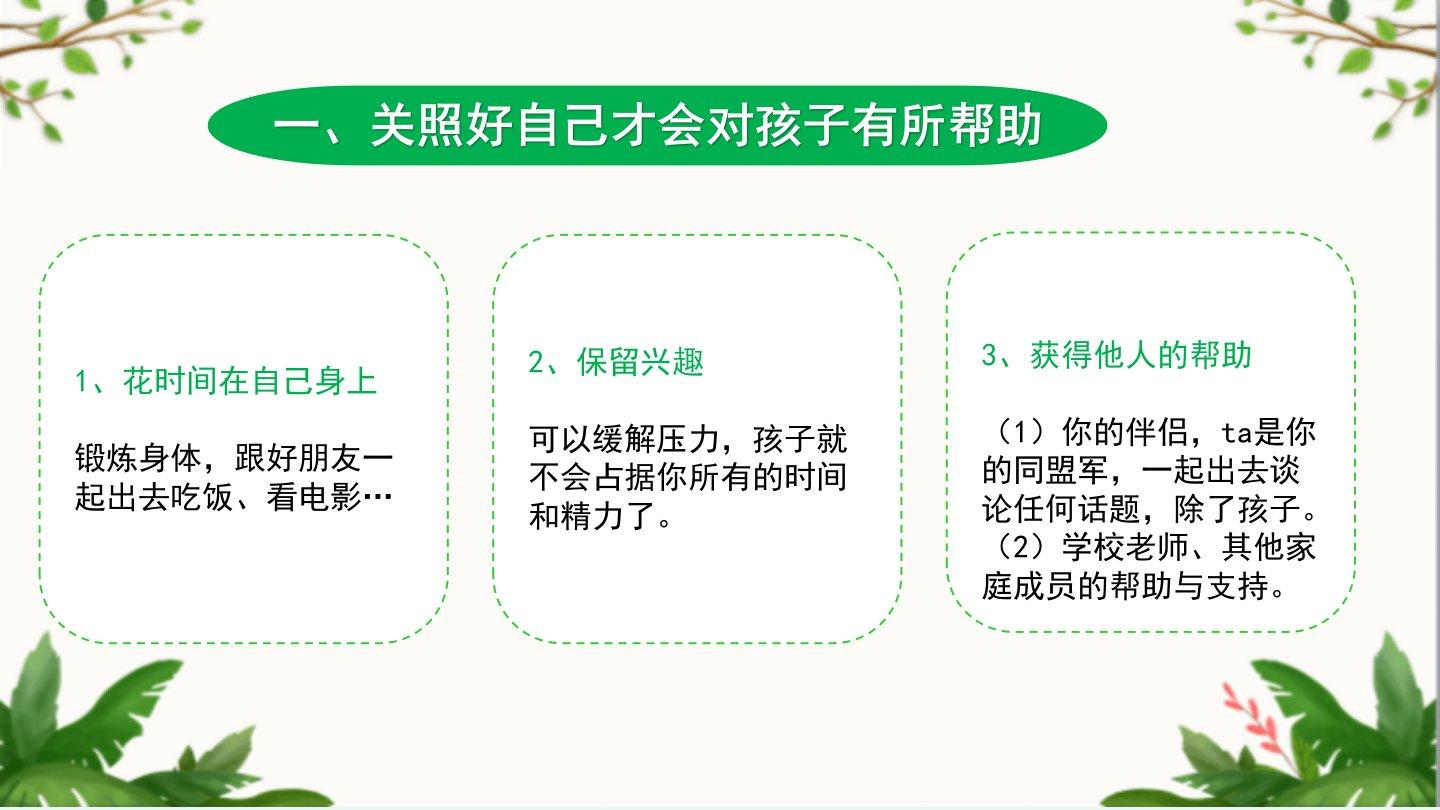 一、关照好自己才会对孩子有所帮助

1、花时间在自己身上

锻炼身体，跟好朋友一起出去吃饭、看电影…

2、保留兴趣

可以缓解压力，孩子就不会占据你所有的时间和精力了。

3、获得他人的帮助

（1）你的伴侣，ta是你的同盟军，一起出去谈论任何话题，除了孩子。
（2）学校老师、其他家庭成员的帮助与支持。